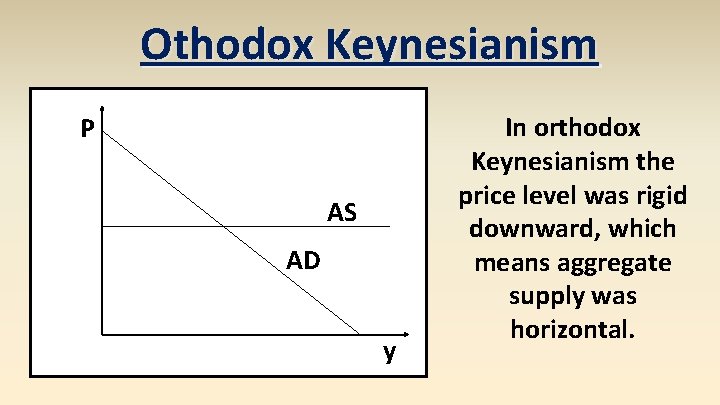 Othodox Keynesianism

P

AS

AD

y

In orthodox Keynesianism the price level was rigid downward, which means aggregate supply was horizontal.